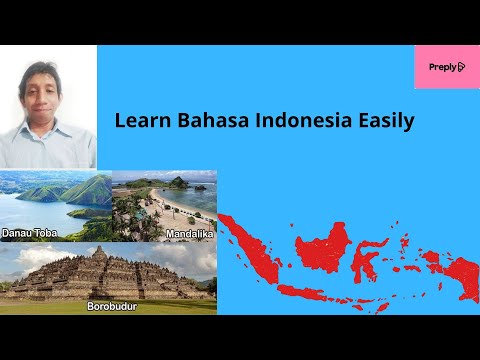 Preply

Learn Bahasa Indonesia Easily

Danau Toba

Mandalika

Borobudur